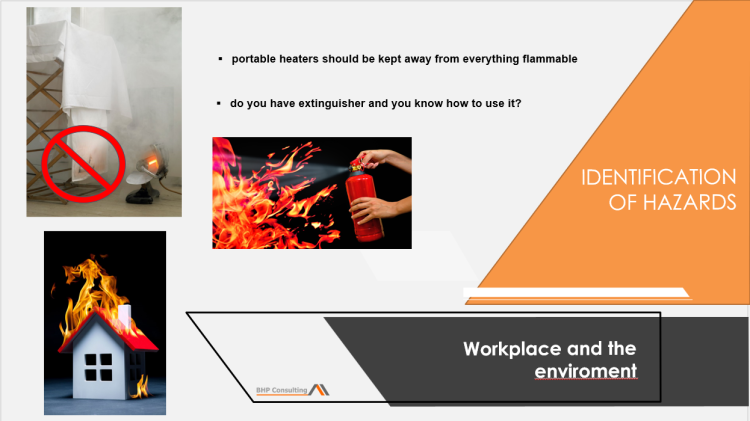 ▪ portable heaters should be kept away from everything flammable

▪ do you have extinguisher and you know how to use it?

IDENTIFICATION OF HAZARDS

Workplace and the enviroment

BHP Consulting